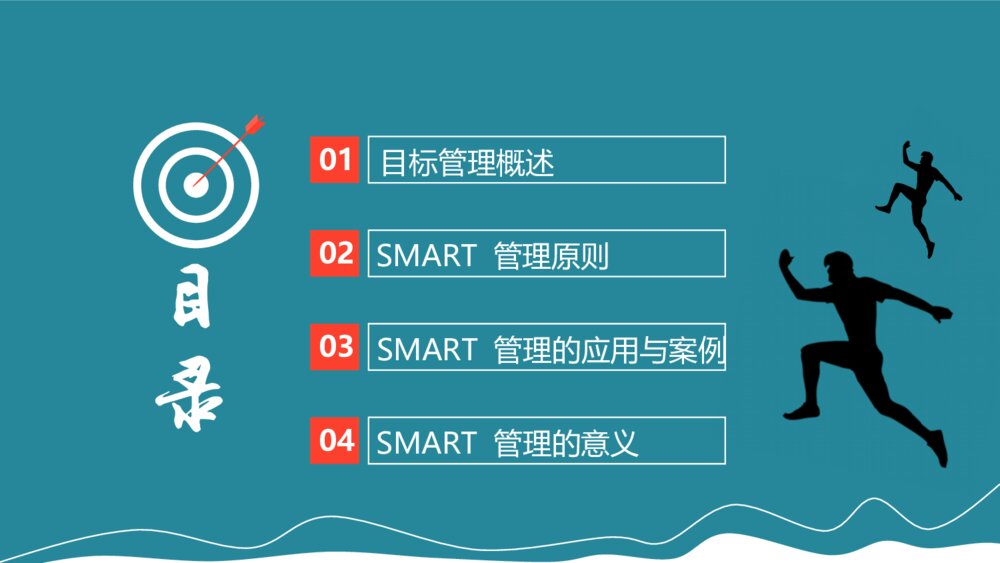 目录

01 目标管理概述

02 SMART 管理原则

03 SMART 管理的应用与案例

04 SMART 管理的意义